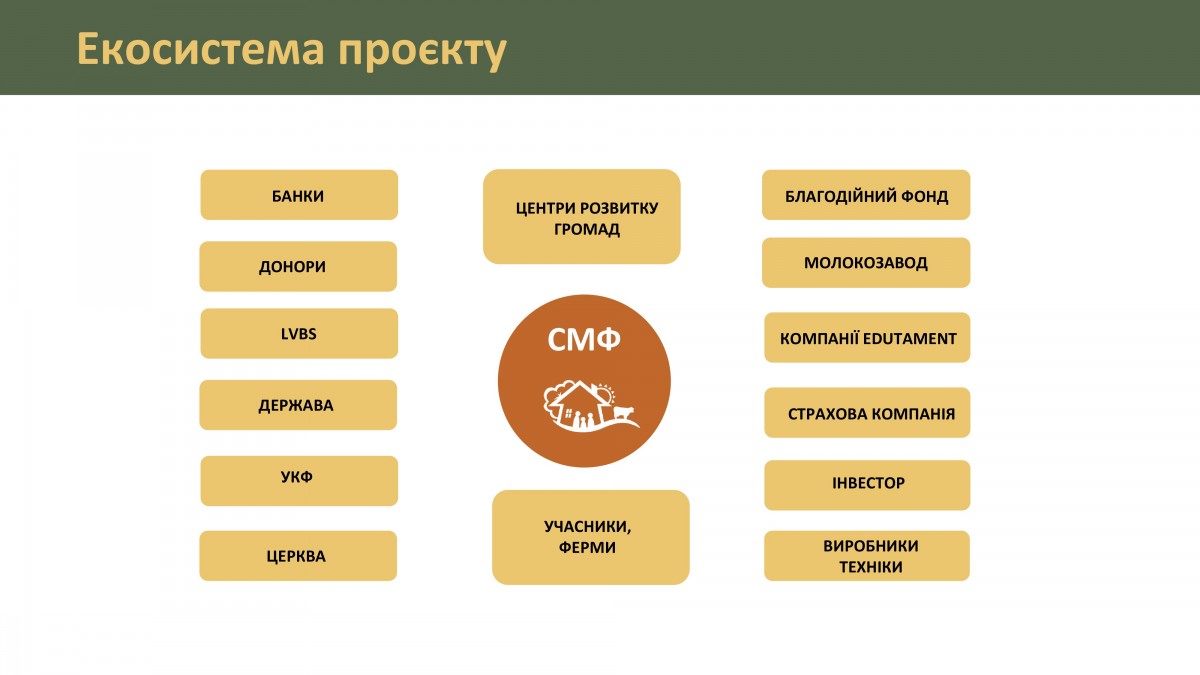 Екосистема проєкту

БАНКИ

ДОНОРИ

LVBS

ДЕРЖАВА

УКФ

ЦЕРКВА

ЦЕНТРИ РОЗВИТКУ ГРОМАД

СМФ

УЧАСНИКИ, ФЕРМИ

БЛАГОДІЙНИЙ ФОНД

МОЛОКОЗАВОД

КОМПАНІЇ EDUTAMENT

СТРАХОВА КОМПАНІЯ

ІНВЕСТОР

ВИРОБНИКИ ТЕХНІКИ